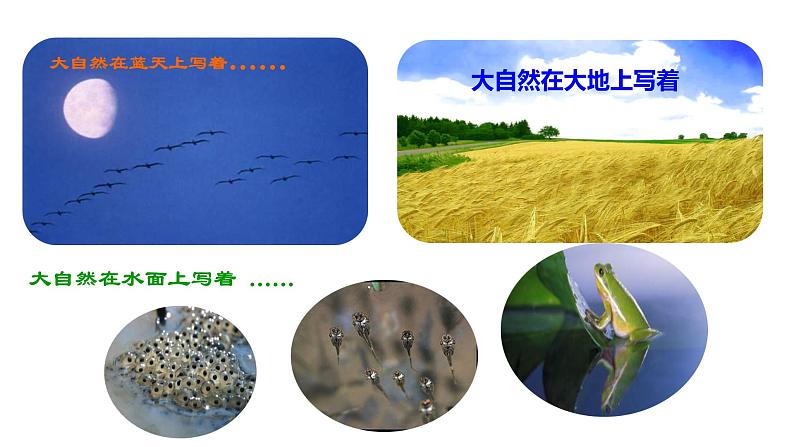 大自然在蓝天上写着……

大自然在大地上写着

大自然在水面上写着 ……